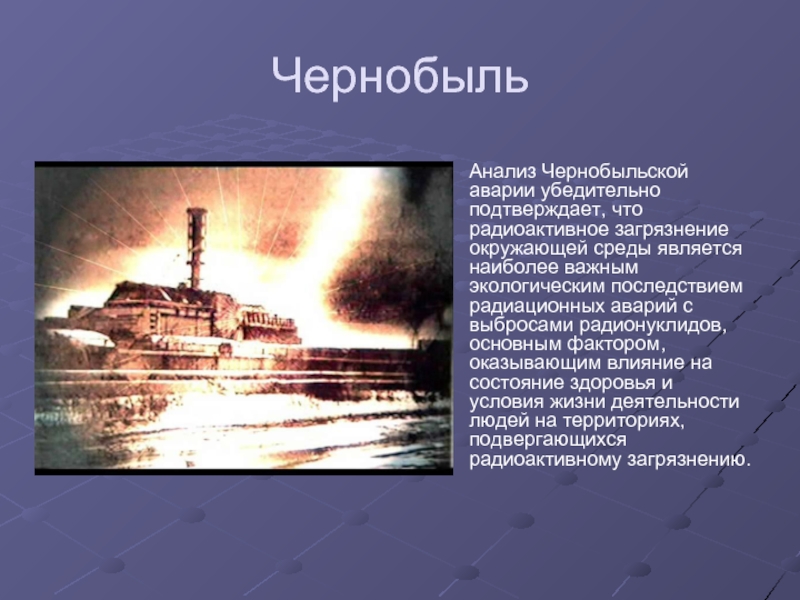 Чернобыль

Анализ Чернобыльской аварии убедительно подтверждает, что радиоактивное загрязнение окружающей среды является наиболее важным экологическим последствием радиационных аварий с выбросами радионуклидов, основным фактором, оказывающим влияние на состояние здоровья и условия жизни деятельности людей на территориях, подвергающихся радиоактивному загрязнению.